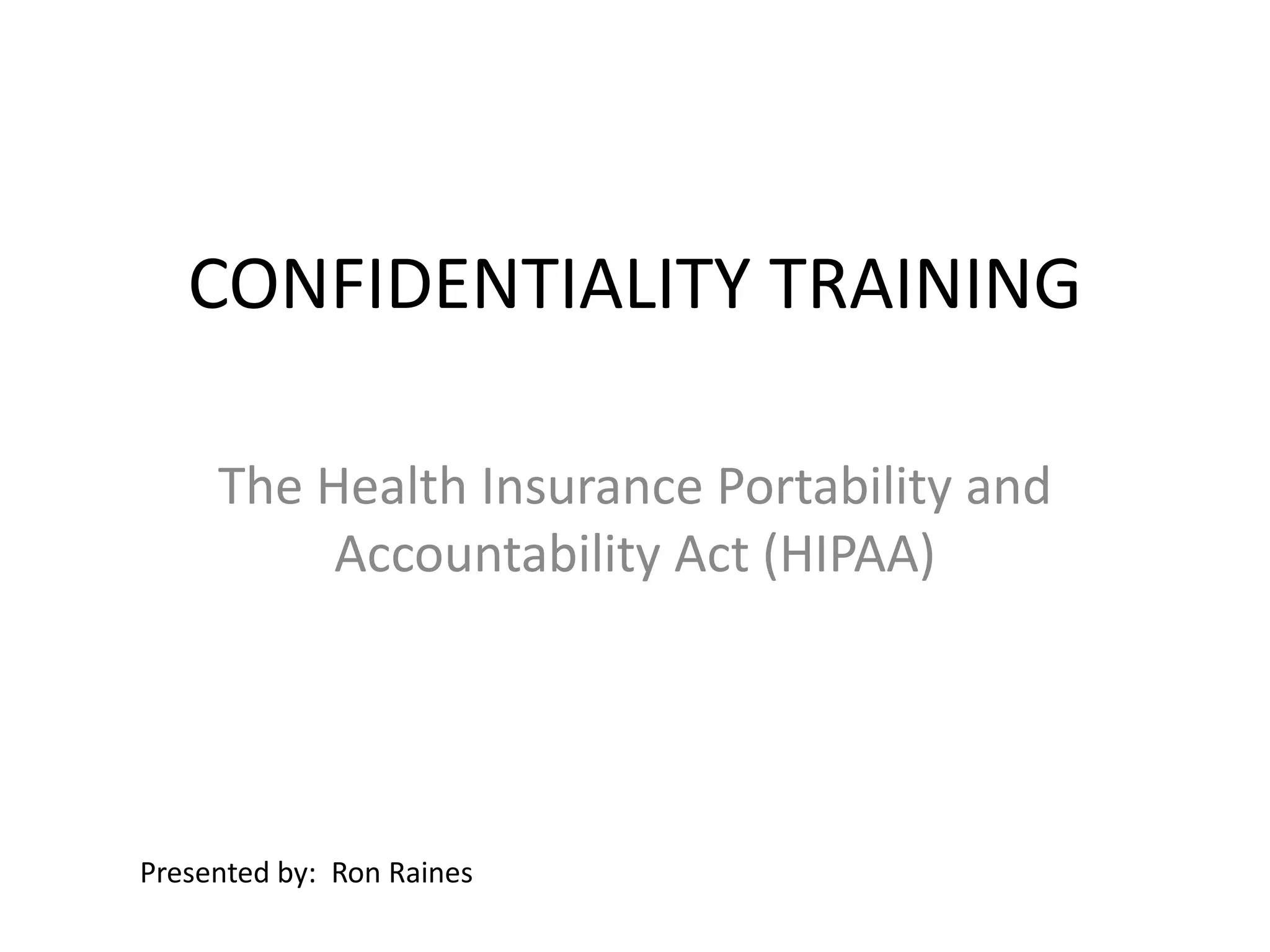 CONFIDENTIALITY TRAINING

The Health Insurance Portability and Accountability Act (HIPAA)

Presented by: Ron Raines